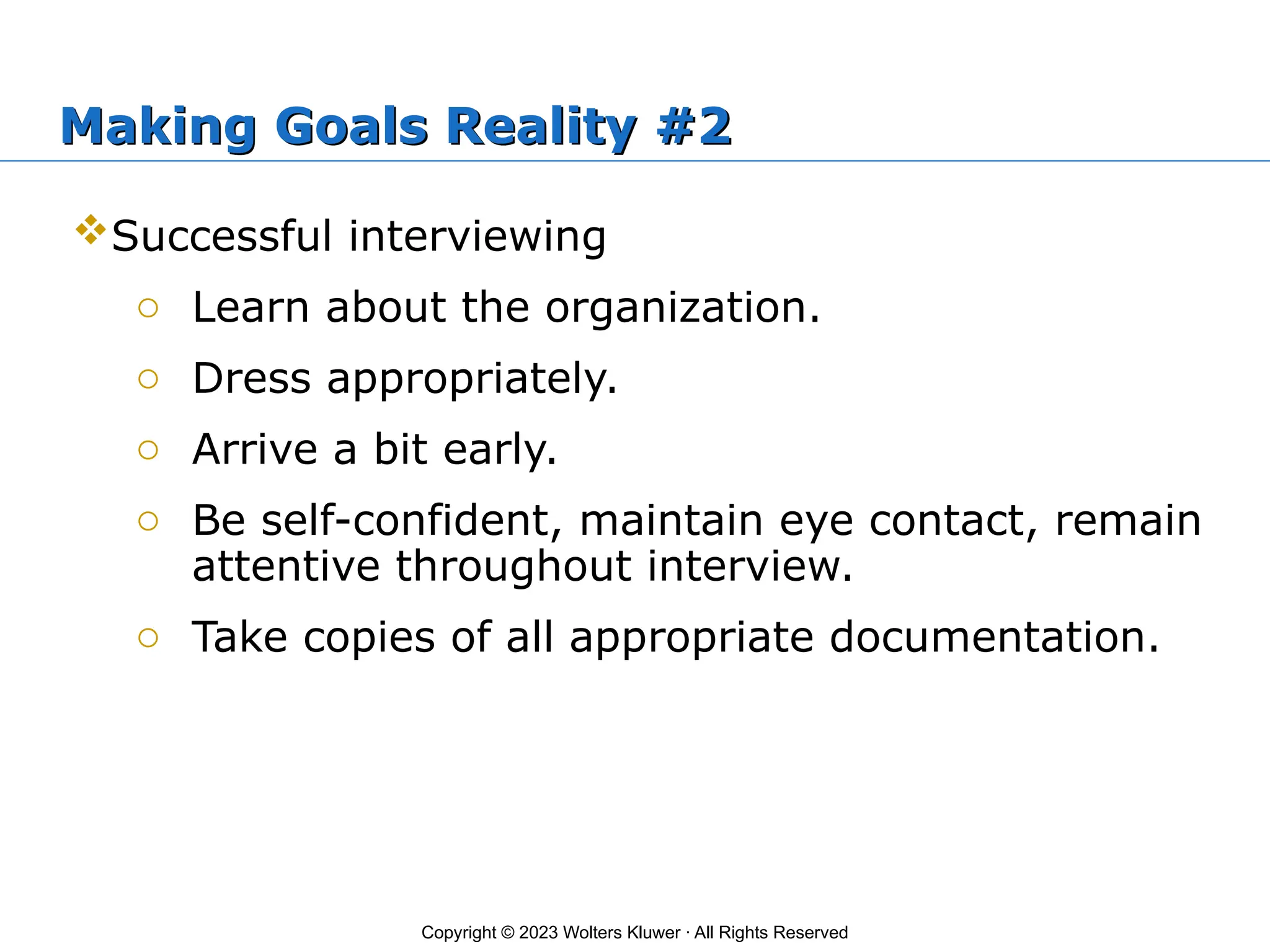 Making Goals Reality #2

❖ Successful interviewing

○ Learn about the organization.
○ Dress appropriately.
○ Arrive a bit early.
○ Be self-confident, maintain eye contact, remain attentive throughout interview.
○ Take copies of all appropriate documentation.

Copyright © 2023 Wolters Kluwer · All Rights Reserved